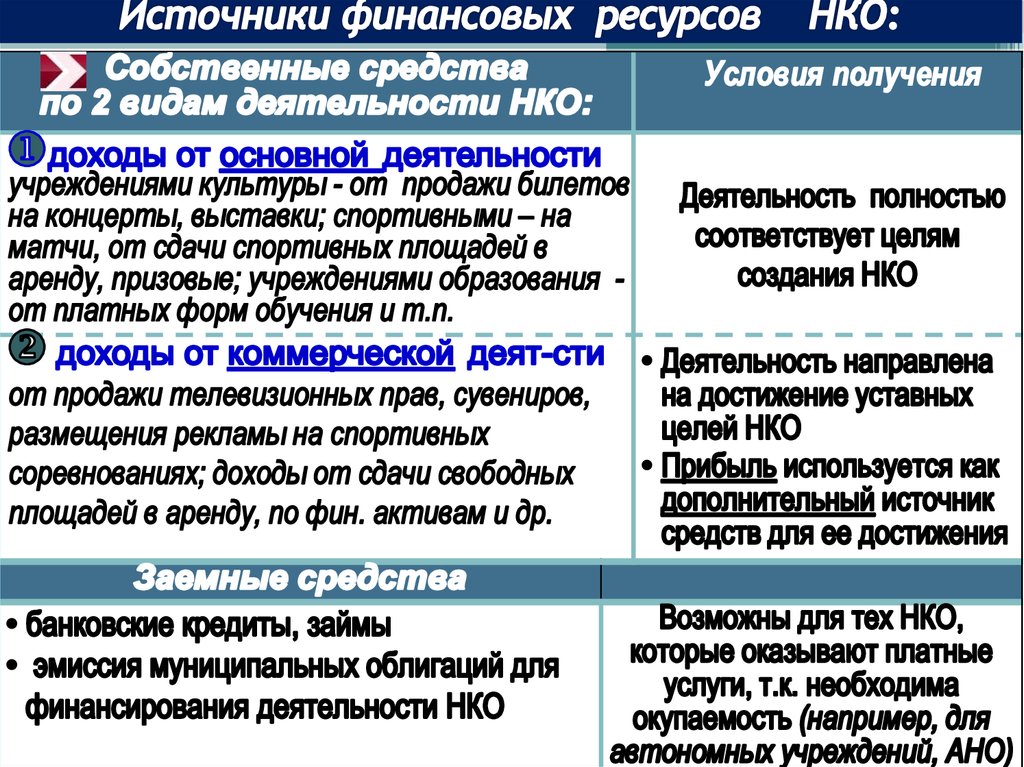 Источники финансовых ресурсов НКО:

| Собственные средства по 2 видам деятельности НКО: | Условия получения |
|---|---|
| ① доходы от основной деятельности учреждениями культуры - от продажи билетов на концерты, выставки; спортивными – на матчи, от сдачи спортивных площадей в аренду, призовые; учреждениями образования - от платных форм обучения и т.п. | Деятельность полностью соответствует целям создания НКО |
| ② доходы от коммерческой деят-сти от продажи телевизионных прав, сувениров, размещения рекламы на спортивных соревнованиях; доходы от сдачи свободных площадей в аренду, по фин. активам и др. | • Деятельность направлена на достижение уставных целей НКО • Прибыль используется как дополнительный источник средств для ее достижения |
| Заемные средства | |
| • банковские кредиты, займы • эмиссия муниципальных облигаций для финансирования деятельности НКО | Возможны для тех НКО, которые оказывают платные услуги, т.к. необходима окупаемость (например, для автономных учреждений, АНО) |